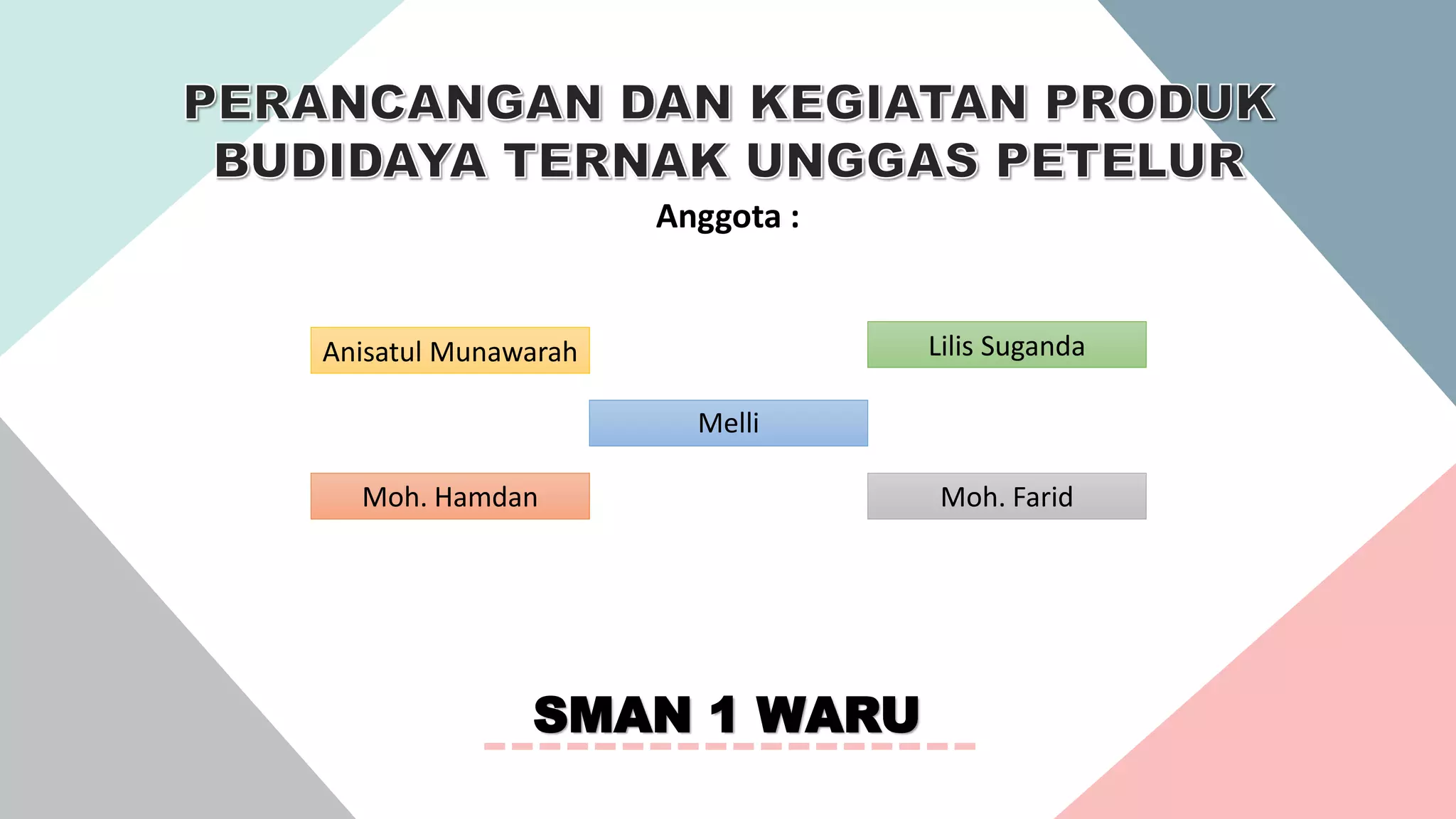 PERANCANGAN DAN KEGIATAN PRODUK BUDIDAYA TERNAK UNGGAS PETELUR

Anggota :

Anisatul Munawarah

Lilis Suganda

Melli

Moh. Hamdan

Moh. Farid

SMAN 1 WARU